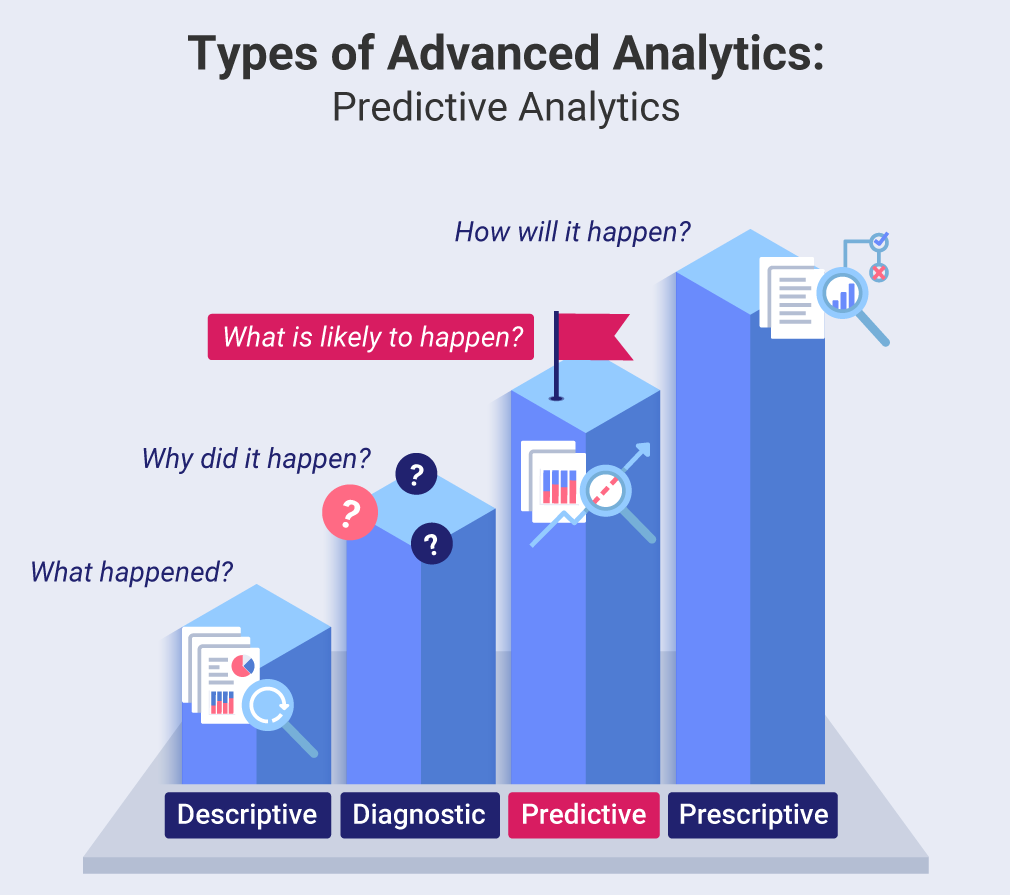 Types of Advanced Analytics:
Predictive Analytics

How will it happen?

What is likely to happen?

Why did it happen?

?

?

?

What happened?

Descriptive

Diagnostic

Predictive

Prescriptive